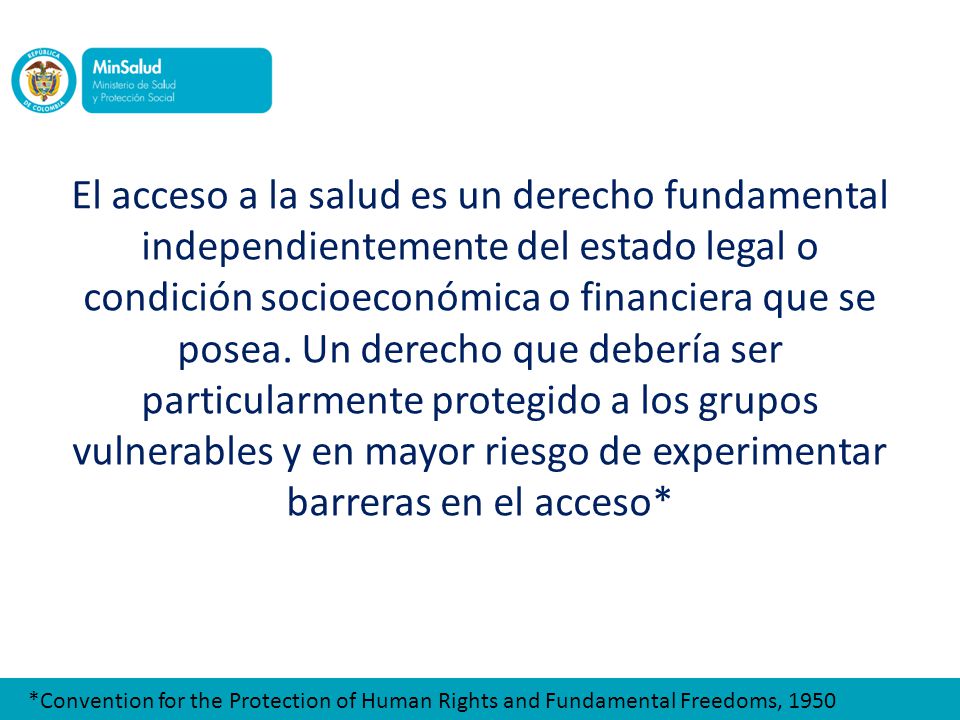 REPÚBLICA DE COLOMBIA

MinSalud
Ministerio de Salud y Protección Social

El acceso a la salud es un derecho fundamental independientemente del estado legal o condición socioeconómica o financiera que se posea. Un derecho que debería ser particularmente protegido a los grupos vulnerables y en mayor riesgo de experimentar barreras en el acceso*

*Convention for the Protection of Human Rights and Fundamental Freedoms, 1950